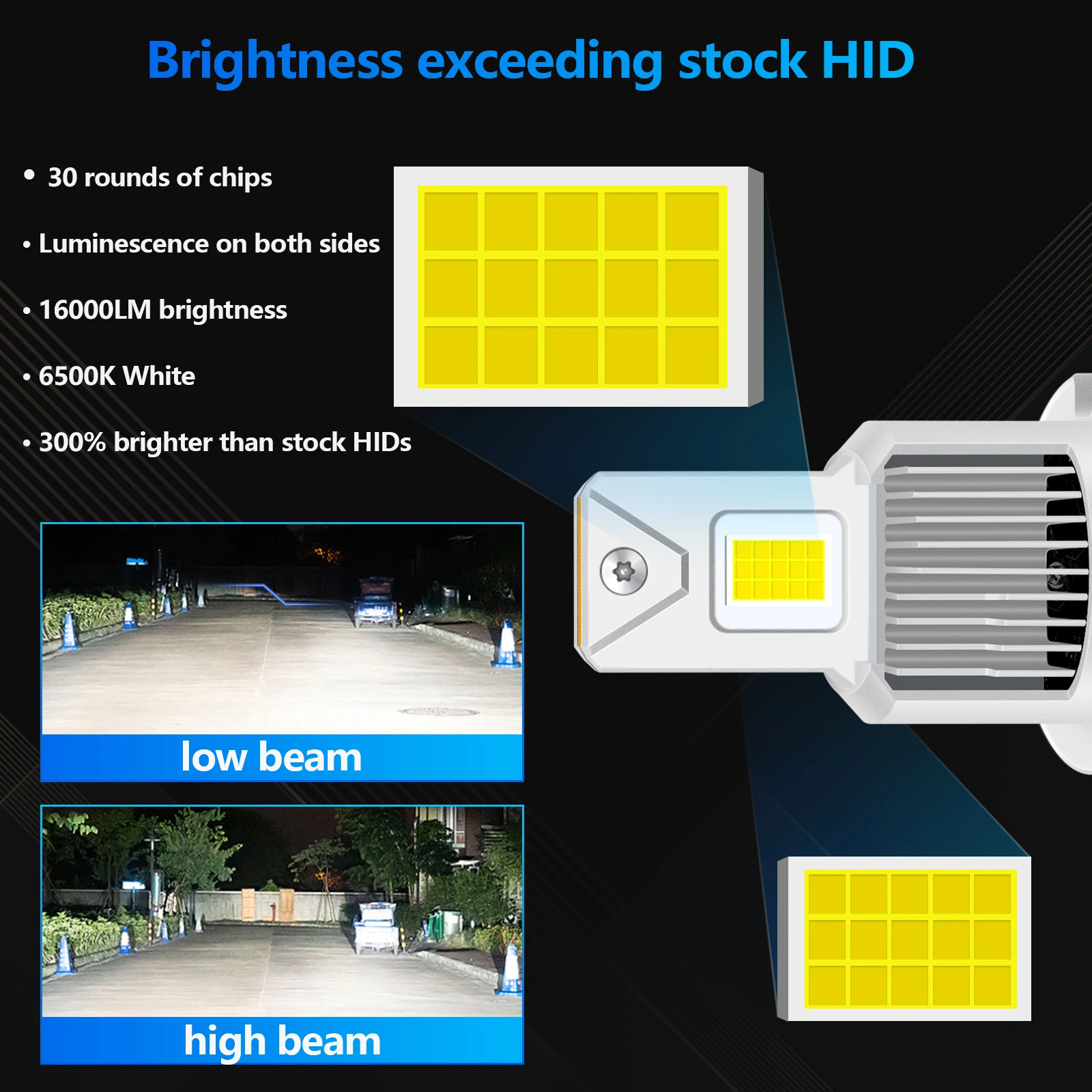 Brightness exceeding stock HID

• 30 rounds of chips

• Luminescence on both sides

• 16000LM brightness

• 6500K White

• 300% brighter than stock HIDs

low beam

high beam